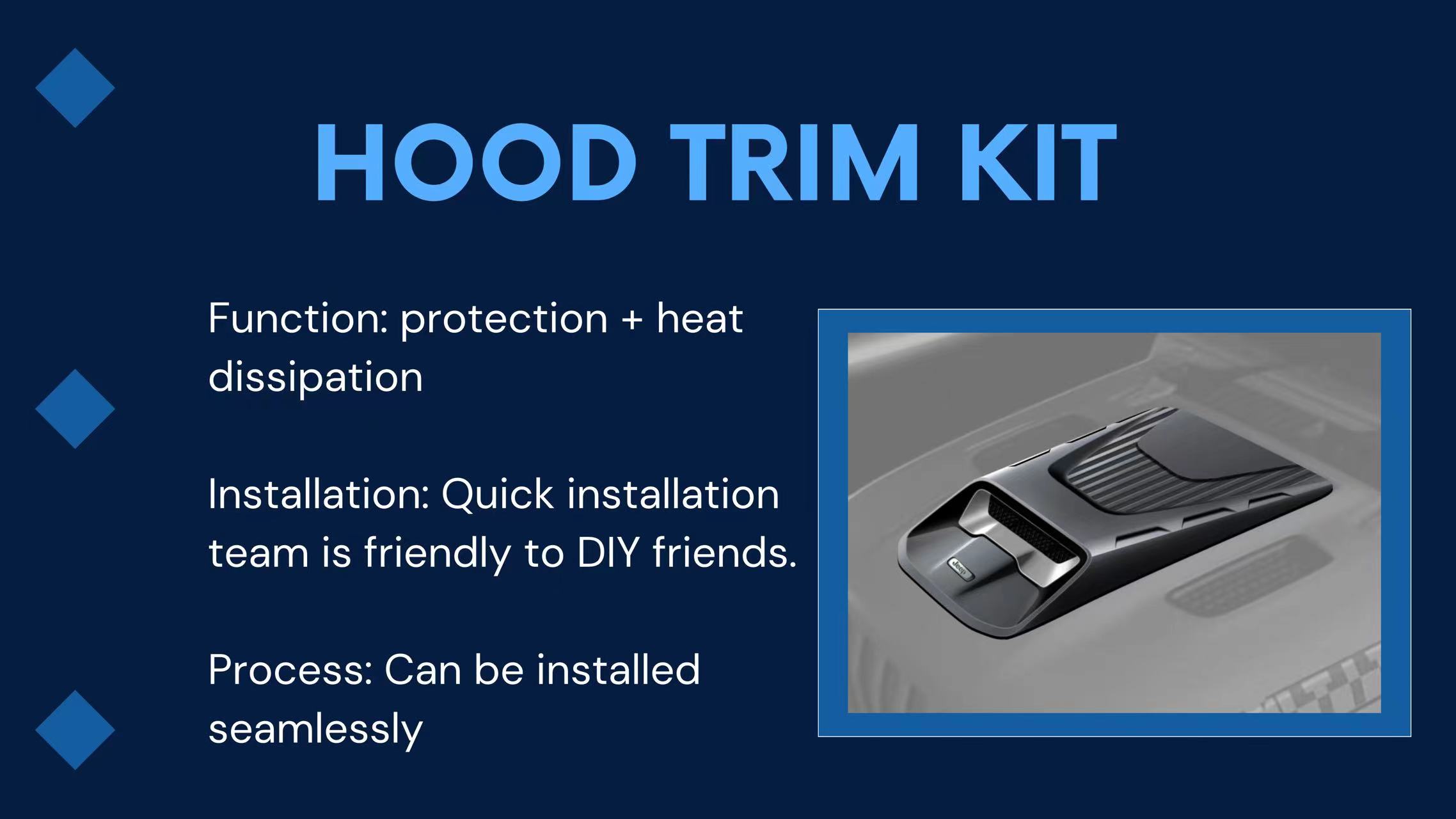 HOOD TRIM KIT

Function: protection + heat dissipation

Installation: Quick installation team is friendly to DIY friends.

Process: Can be installed seamlessly

Jeep